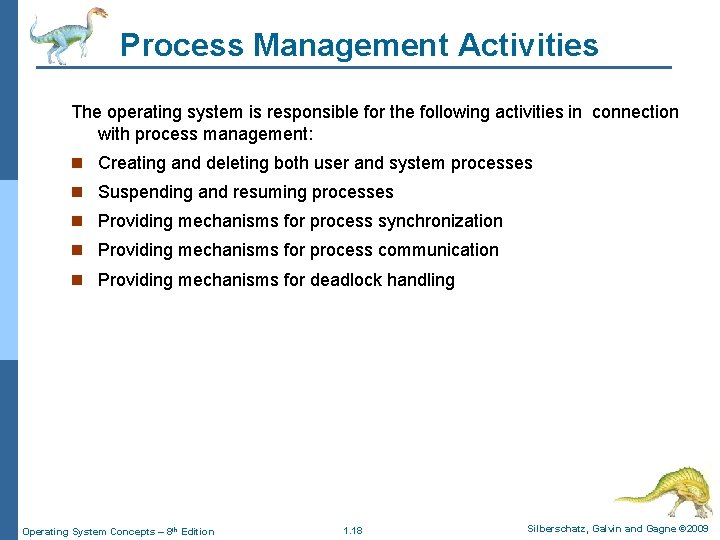 Process Management Activities

The operating system is responsible for the following activities in connection with process management:

- Creating and deleting both user and system processes
- Suspending and resuming processes
- Providing mechanisms for process synchronization
- Providing mechanisms for process communication
- Providing mechanisms for deadlock handling

Operating System Concepts – 8th Edition 1.18 Silberschatz, Galvin and Gagne ©2009